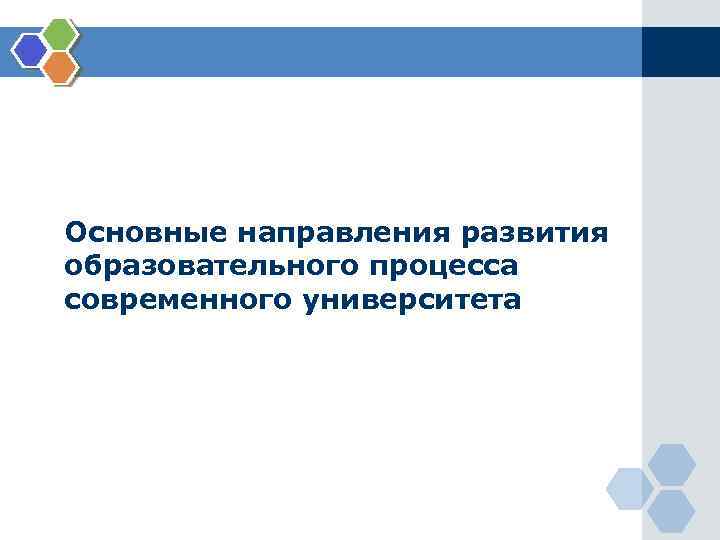 Основные направления развития образовательного процесса современного университета